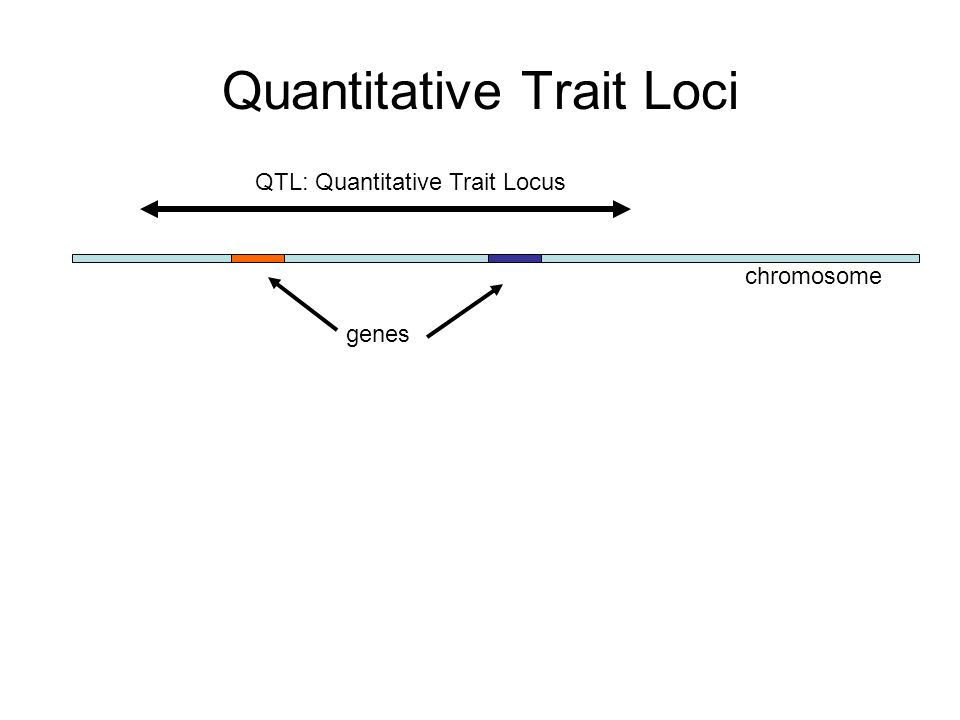 Quantitative Trait Loci

QTL: Quantitative Trait Locus

chromosome

genes